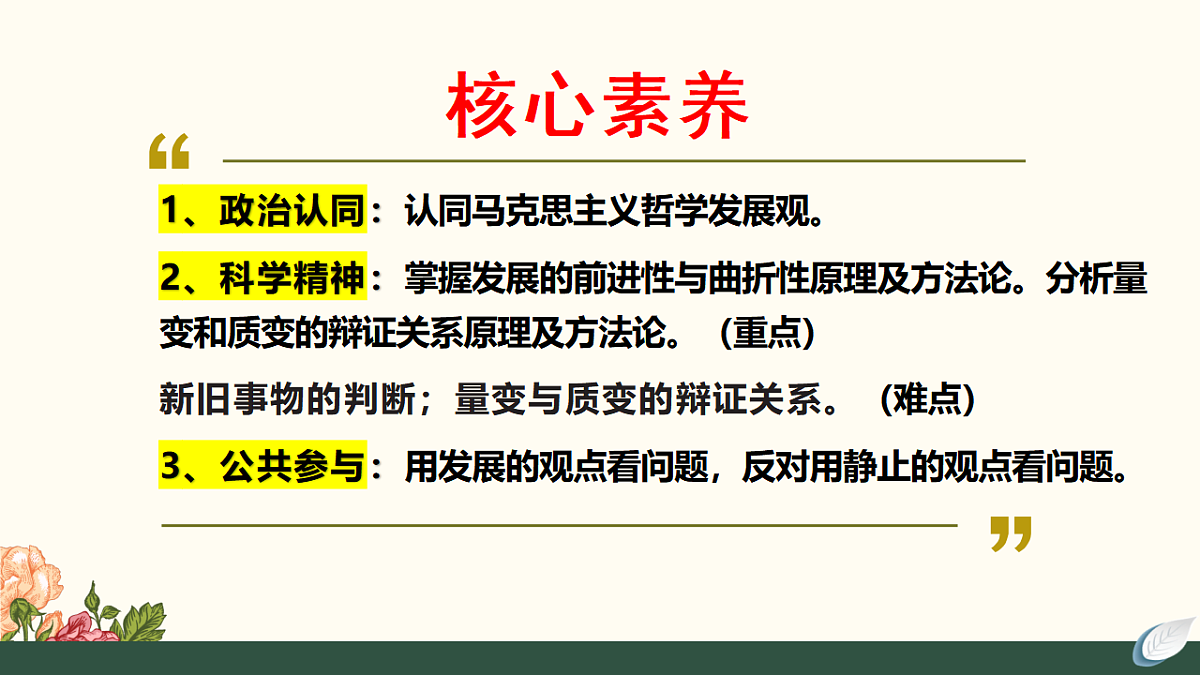 核心素养

“

1、政治认同：认同马克思主义哲学发展观。

2、科学精神：掌握发展的前进性与曲折性原理及方法论。分析量变和质变的辩证关系原理及方法论。（重点）

新旧事物的判断；量变与质变的辩证关系。（难点）

3、公共参与：用发展的观点看问题，反对用静止的观点看问题。

”